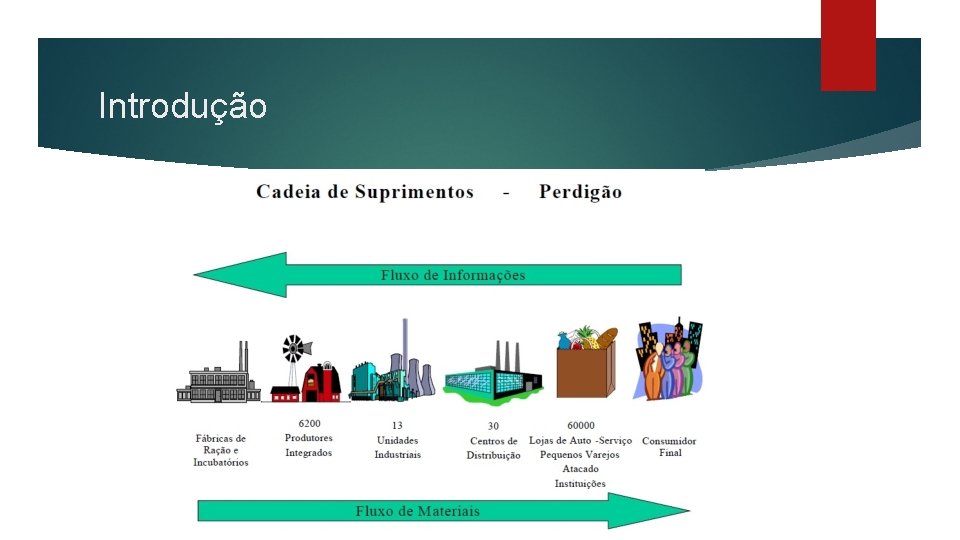 Introdução

Cadeia de Suprimentos - Perdigão

Fluxo de Informações

Fábricas de Ração e Incubatórios

6200 Produtores Integrados

13 Unidades Industriais

30 Centros de Distribuição

60000 Lojas de Auto -Serviço Pequenos Varejos Atacado Instituições

Consumidor Final

Fluxo de Materiais